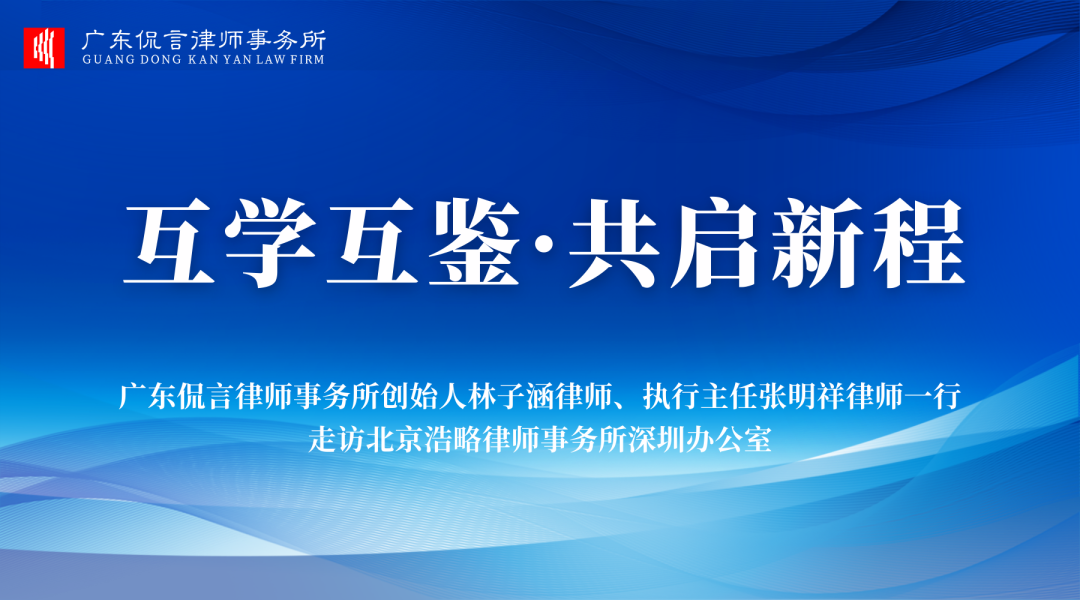 广东侃言律师事务所
GUANG DONG KAN YAN LAW FIRM

互学互鉴·共启新程

广东侃言律师事务所创始人林子涵律师、执行主任张明祥律师一行
走访北京浩略律师事务所深圳办公室